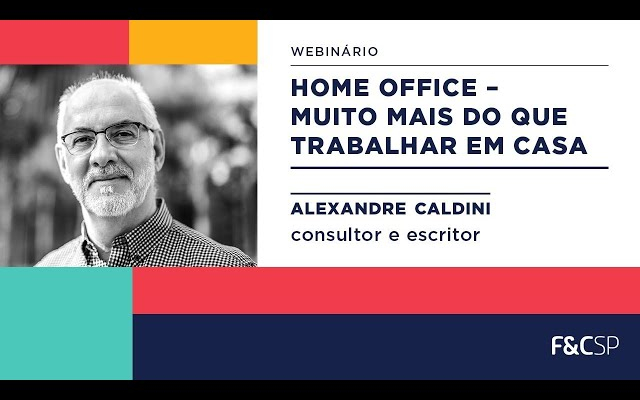 WEBINÁRIO

HOME OFFICE – MUITO MAIS DO QUE TRABALHAR EM CASA

ALEXANDRE CALDINI
consultor e escritor

F&CSP